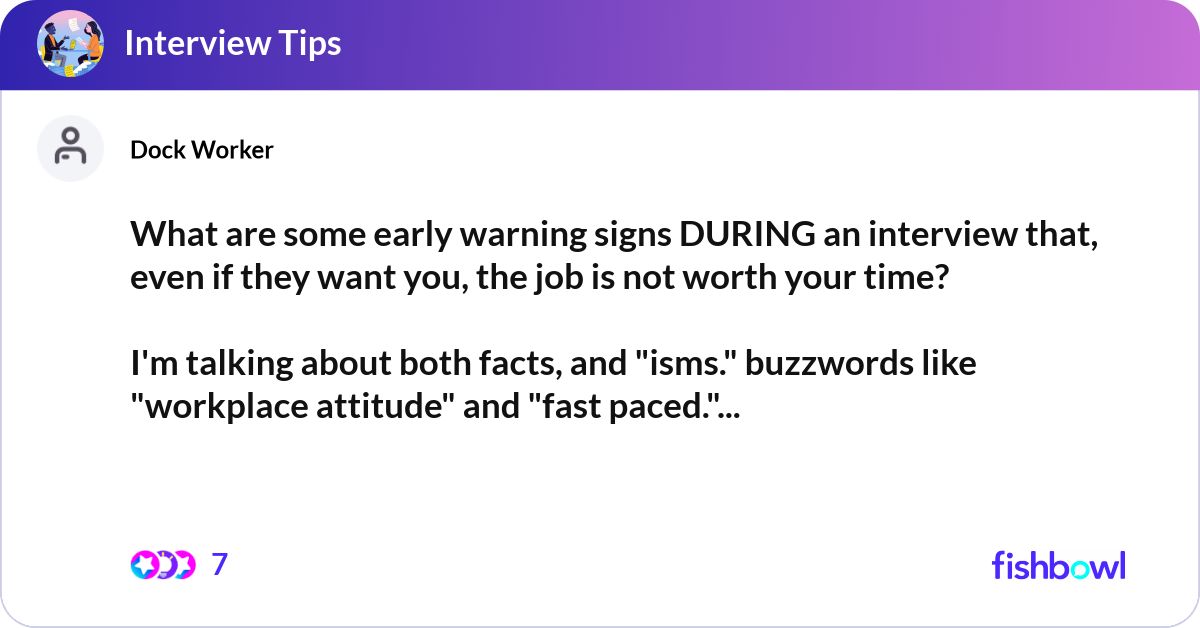 Interview Tips

Dock Worker

What are some early warning signs DURING an interview that, even if they want you, the job is not worth your time?

I'm talking about both facts, and "isms." buzzwords like "workplace attitude" and "fast paced."...

7

fishbowl